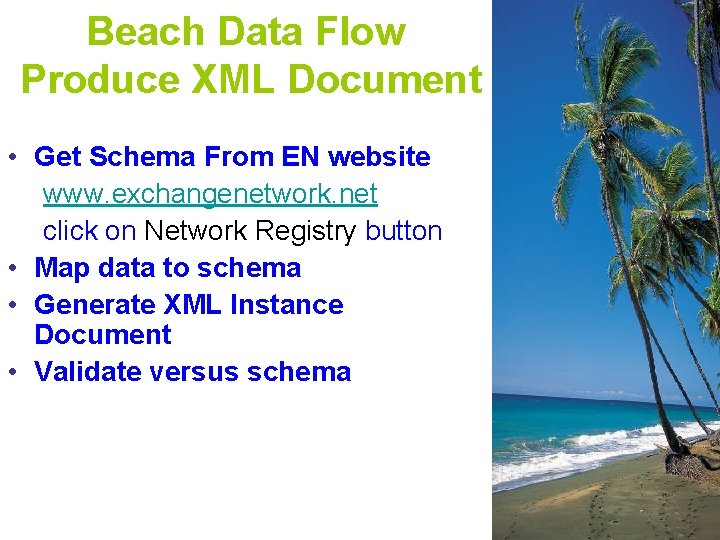 Beach Data Flow
Produce XML Document

• Get Schema From EN website
www.exchangenetwork.net
click on Network Registry button
• Map data to schema
• Generate XML Instance Document
• Validate versus schema